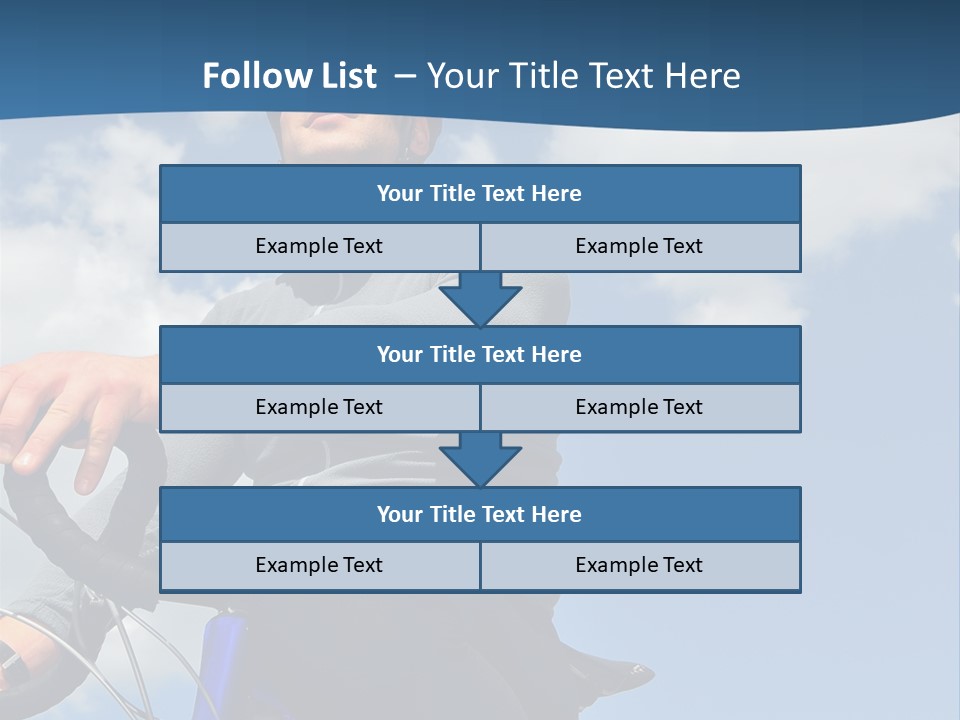 Follow List – Your Title Text Here

Your Title Text Here

Example Text

Example Text

Your Title Text Here

Example Text

Example Text

Your Title Text Here

Example Text

Example Text